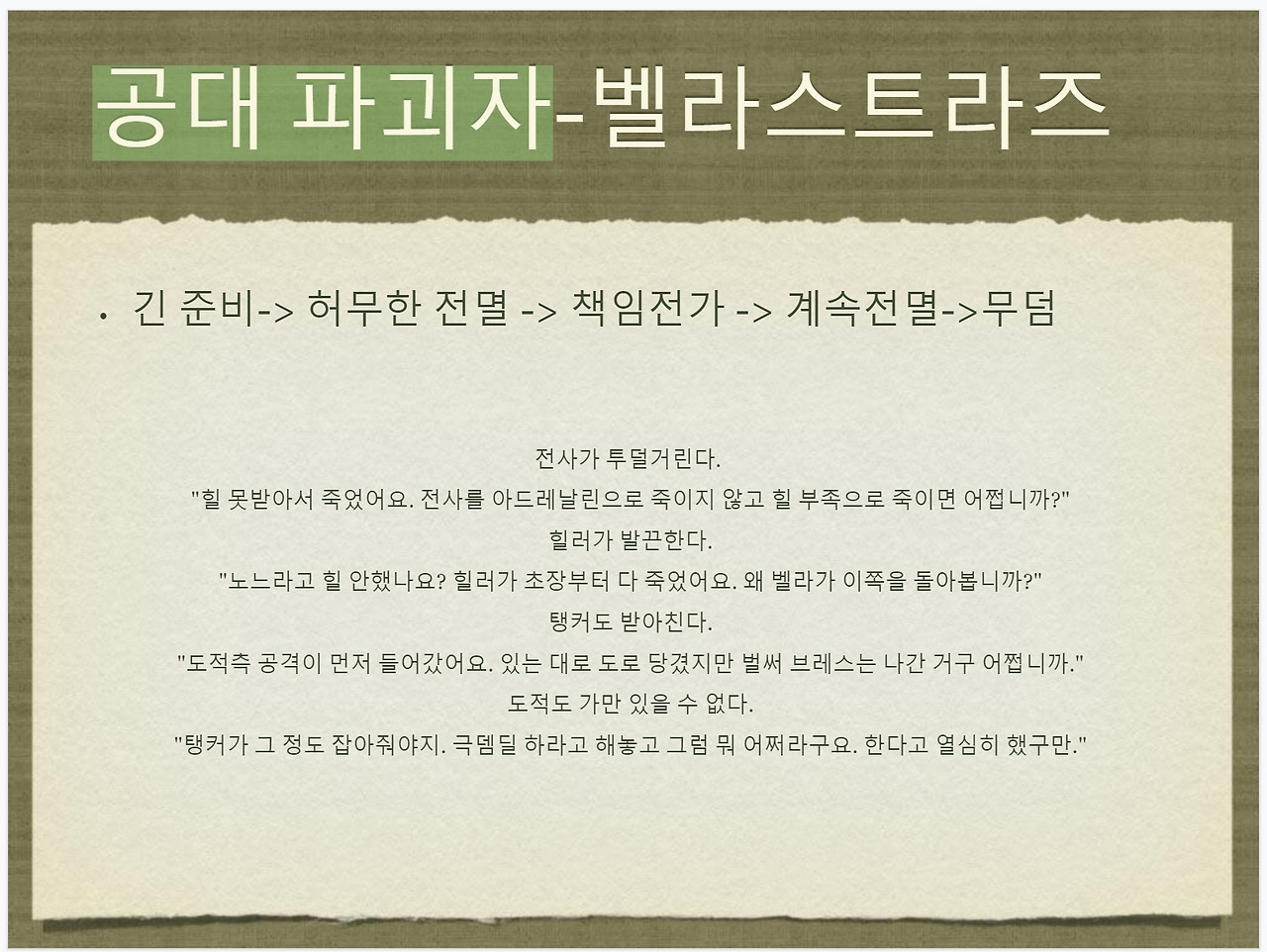 공대 파괴자-벨라스트라즈

• 긴 준비-> 허무한 전멸 -> 책임전가 -> 계속전멸->무덤

전사가 투덜거린다.

"힐 못받아서 죽었어요. 전사를 아드레날린으로 죽이지 않고 힐 부족으로 죽이면 어쩝니까?"

힐러가 발끈한다.

"노느라고 힐 안했나요? 힐러가 초장부터 다 죽었어요. 왜 벨라가 이쪽을 돌아봅니까?"

탱커도 받아친다.

"도적측 공격이 먼저 들어갔어요. 있는 대로 도로 당겼지만 벌써 브레스는 나간 거구 어쩝니까."

도적도 가만 있을 수 없다.

"탱커가 그 정도 잡아줘야지. 극뎀딜 하라고 해놓고 그럼 뭐 어쩌라구요. 한다고 열심히 했구만."